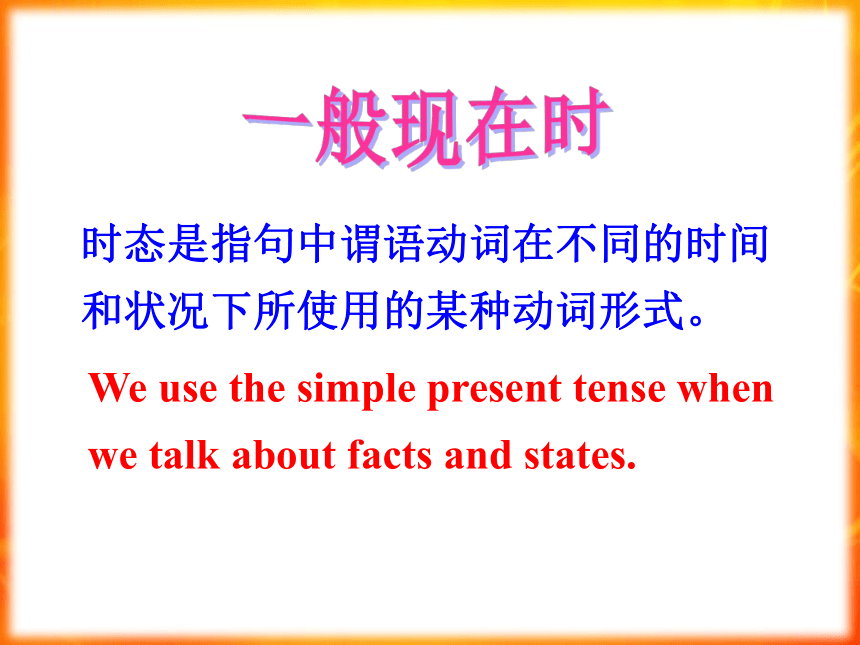 一般现在时

时态是指句中谓语动词在不同的时间和状况下所使用的某种动词形式。

We use the simple present tense when we talk about facts and states.